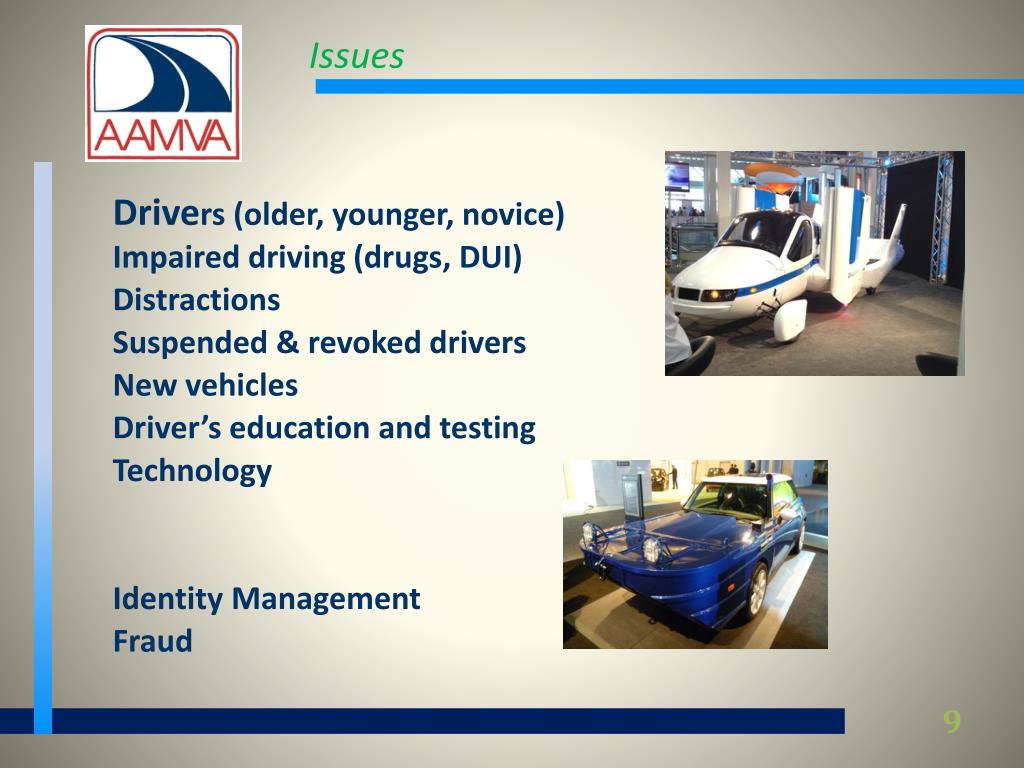 AAMVA

Issues

Drivers (older, younger, novice)
Impaired driving (drugs, DUI)
Distractions
Suspended & revoked drivers
New vehicles
Driver’s education and testing
Technology

Identity Management
Fraud

9